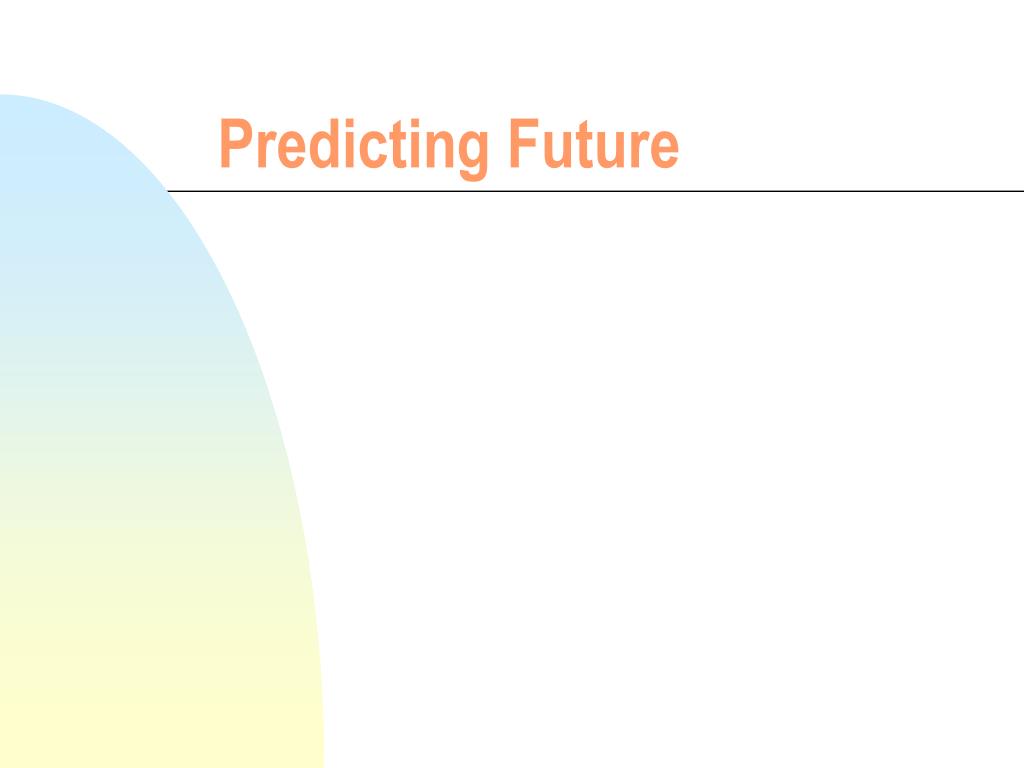 Predicting Future